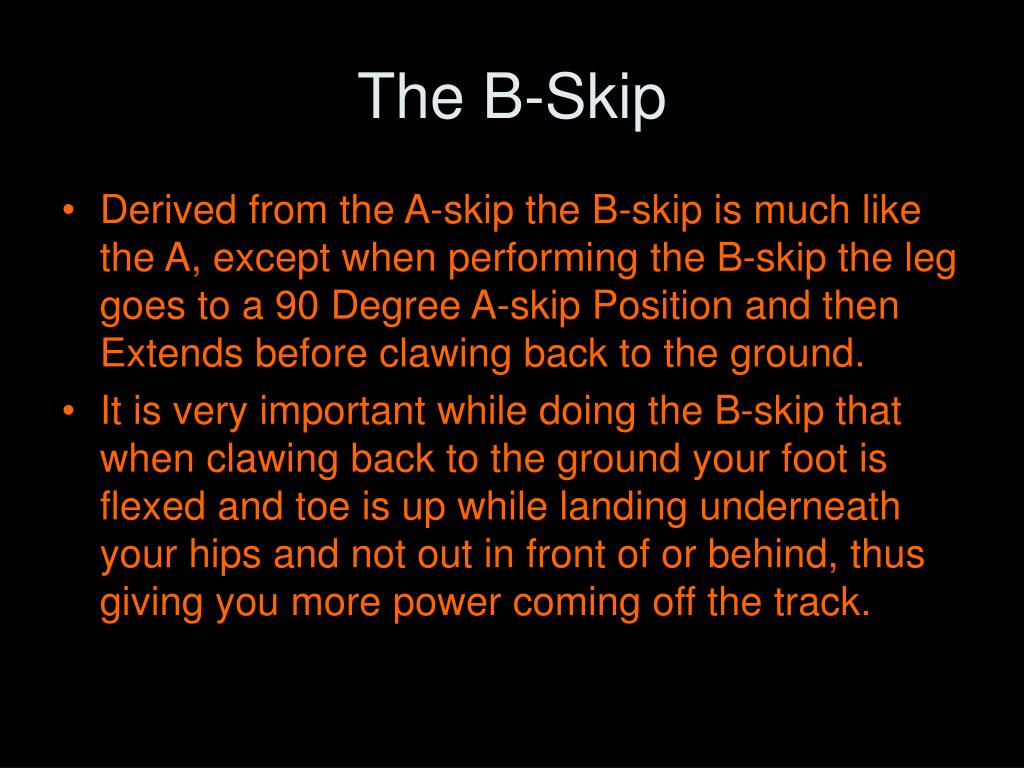 The B-Skip

• Derived from the A-skip the B-skip is much like the A, except when performing the B-skip the leg goes to a 90 Degree A-skip Position and then Extends before clawing back to the ground.
• It is very important while doing the B-skip that when clawing back to the ground your foot is flexed and toe is up while landing underneath your hips and not out in front of or behind, thus giving you more power coming off the track.